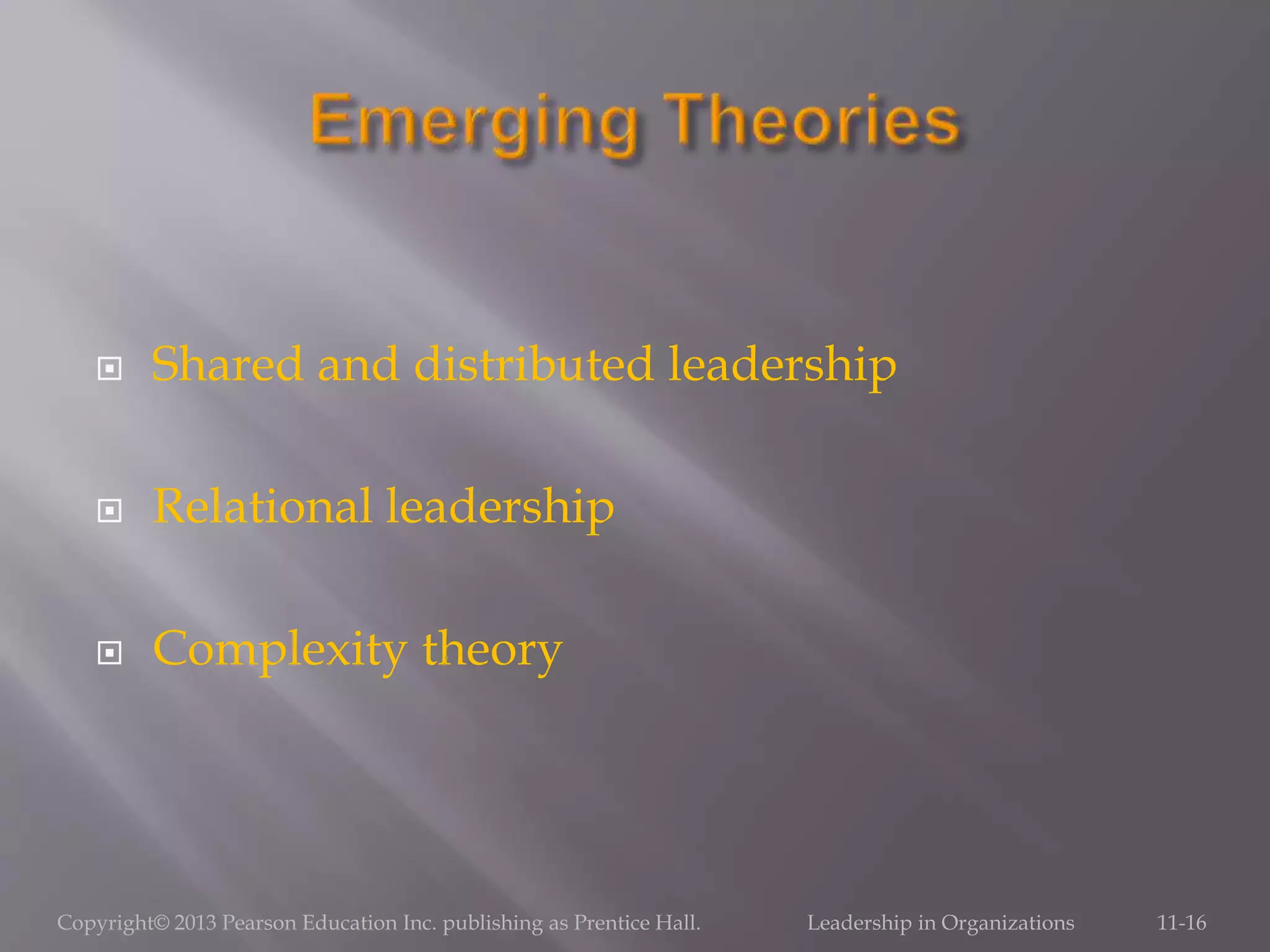 Emerging Theories

Shared and distributed leadership

Relational leadership

Complexity theory

Copyright© 2013 Pearson Education Inc. publishing as Prentice Hall. Leadership in Organizations 11-16